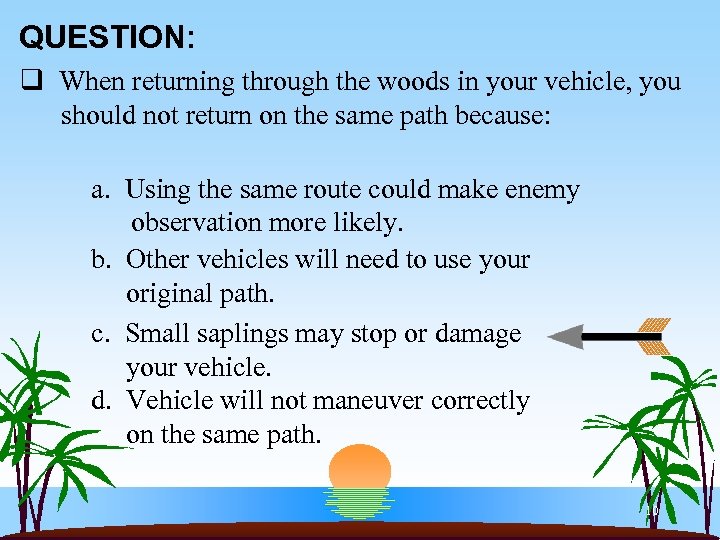 QUESTION:

❑ When returning through the woods in your vehicle, you should not return on the same path because:

a. Using the same route could make enemy observation more likely.

b. Other vehicles will need to use your original path.

c. Small saplings may stop or damage your vehicle.

d. Vehicle will not maneuver correctly on the same path.